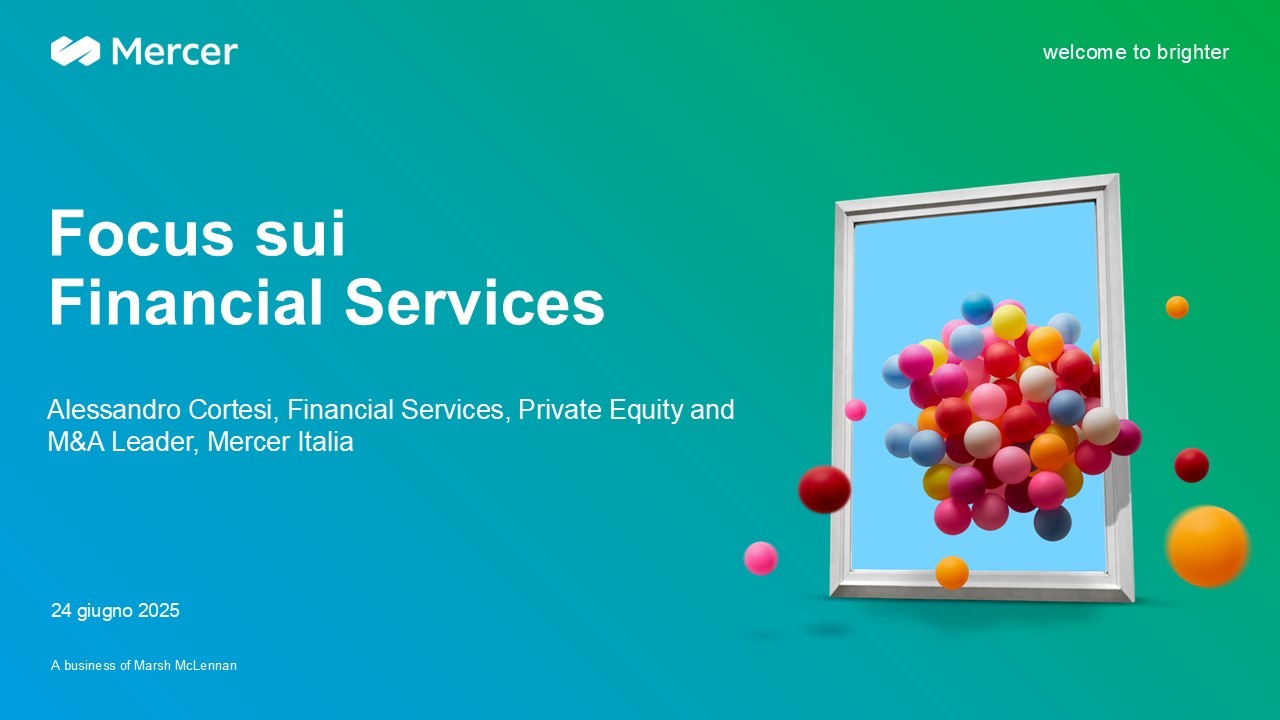 Mercer

welcome to brighter

Focus sui
Financial Services

Alessandro Cortesi, Financial Services, Private Equity and M&A Leader, Mercer Italia

24 giugno 2025

A business of Marsh McLennan